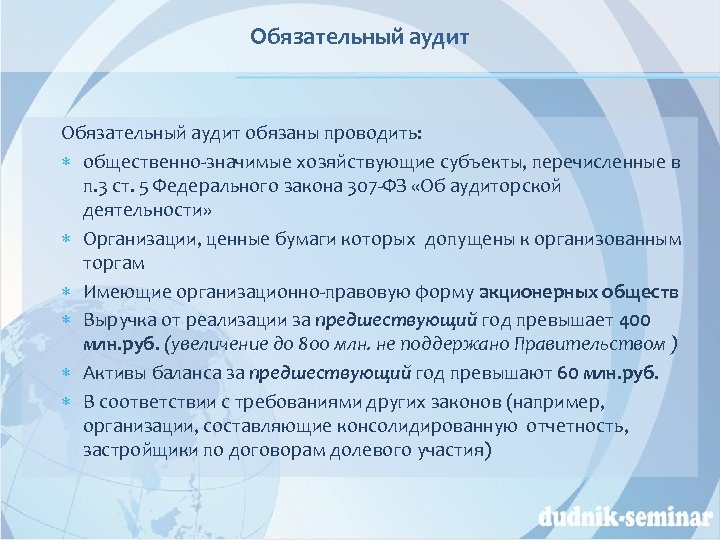 Обязательный аудит

Обязательный аудит обязаны проводить:

* общественно-значимые хозяйствующие субъекты, перечисленные в п.3 ст. 5 Федерального закона 307-ФЗ «Об аудиторской деятельности»
* Организации, ценные бумаги которых допущены к организованным торгам
* Имеющие организационно-правовую форму акционерных обществ
* Выручка от реализации за предшествующий год превышает 400 млн.руб. (увеличение до 800 млн. не поддержано Правительством )
* Активы баланса за предшествующий год превышают 60 млн.руб.
* В соответствии с требованиями других законов (например, организации, составляющие консолидированную отчетность, застройщики по договорам долевого участия)

dudnik-seminar